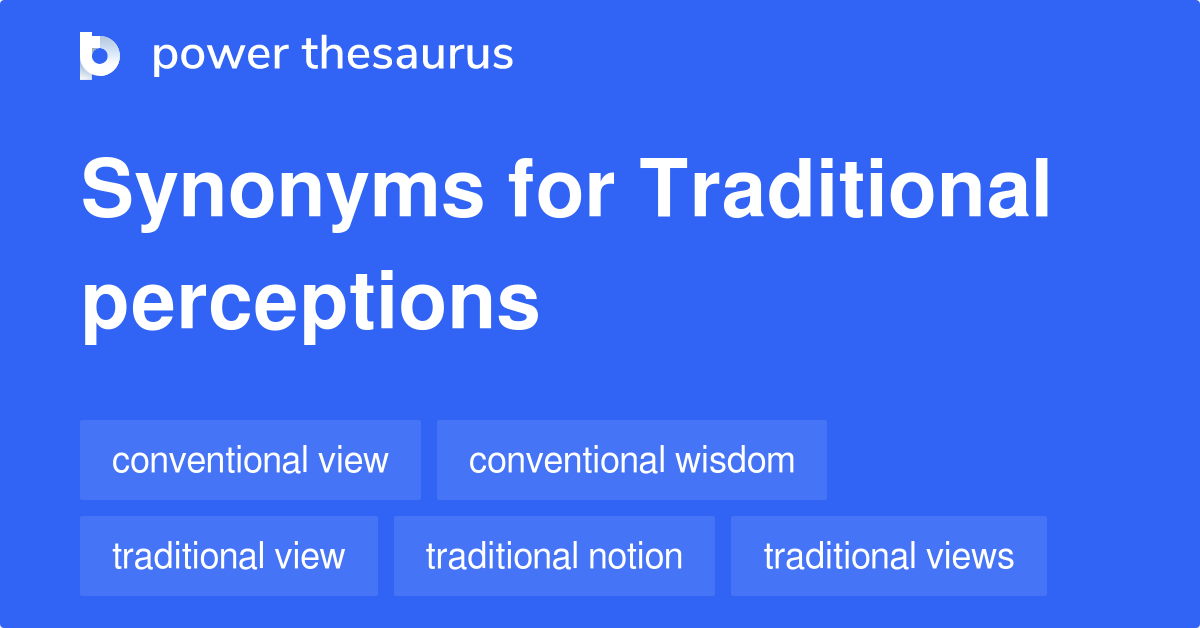 power thesaurus

Synonyms for Traditional perceptions

conventional view
conventional wisdom
traditional view
traditional notion
traditional views